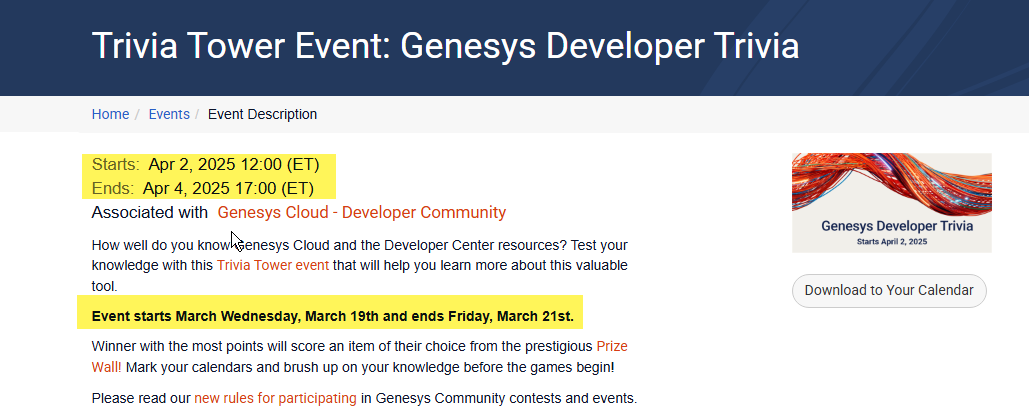 Trivia Tower Event: Genesys Developer Trivia

Home / Events / Event Description

Starts: Apr 2, 2025 12:00 (ET)
Ends: Apr 4, 2025 17:00 (ET)

Associated with Genesys Cloud - Developer Community

How well do you know Genesys Cloud and the Developer Center resources? Test your knowledge with this Trivia Tower event that will help you learn more about this valuable tool.

Event starts March Wednesday, March 19th and ends Friday, March 21st.

Winner with the most points will score an item of their choice from the prestigious Prize Wall! Mark your calendars and brush up on your knowledge before the games begin!

Please read our new rules for participating in Genesys Community contests and events.

Genesys Developer Trivia
Starts April 2, 2025

Download to Your Calendar